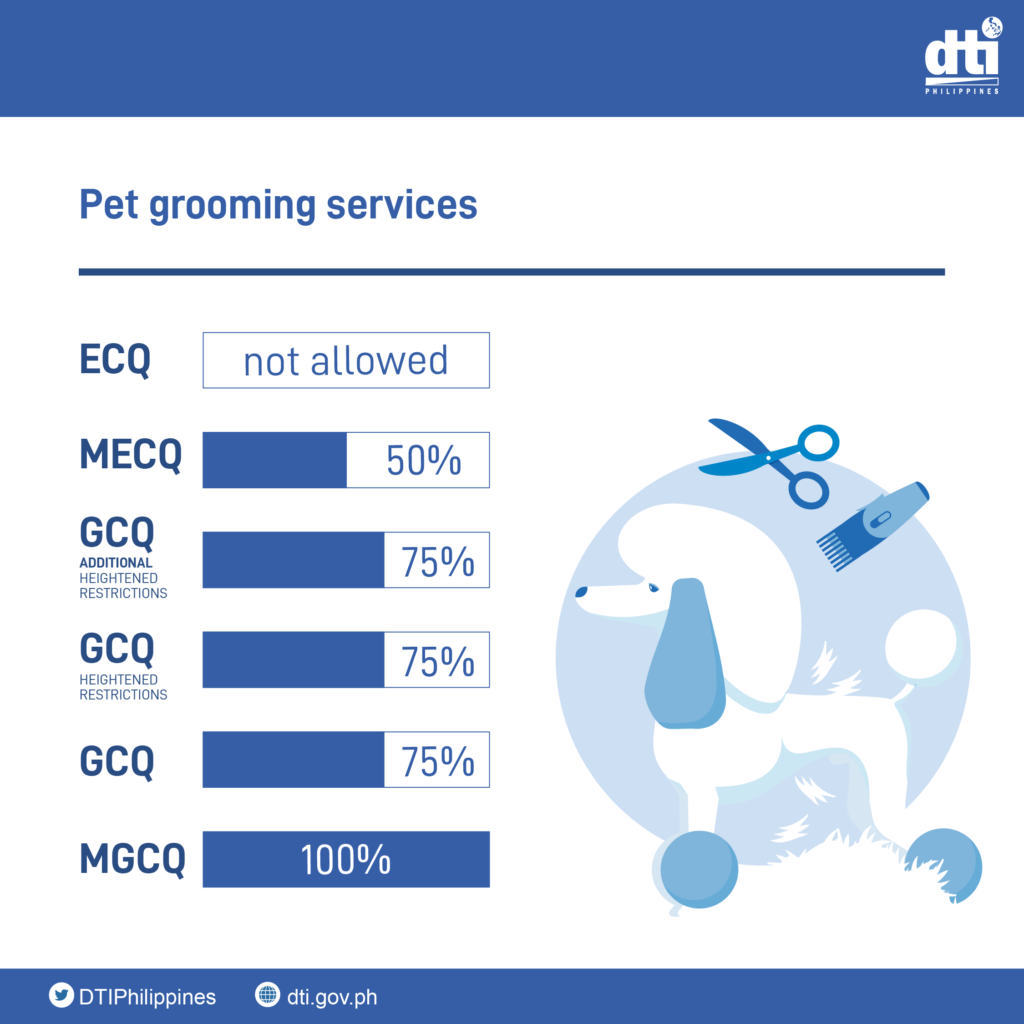 dti
PHILIPPINES

Pet grooming services

ECQ not allowed

MECQ 50%

GCQ
ADDITIONAL
HEIGHTENED
RESTRICTIONS 75%

GCQ
HEIGHTENED
RESTRICTIONS 75%

GCQ 75%

MGCQ 100%

DTIPhilippines dti.gov.ph